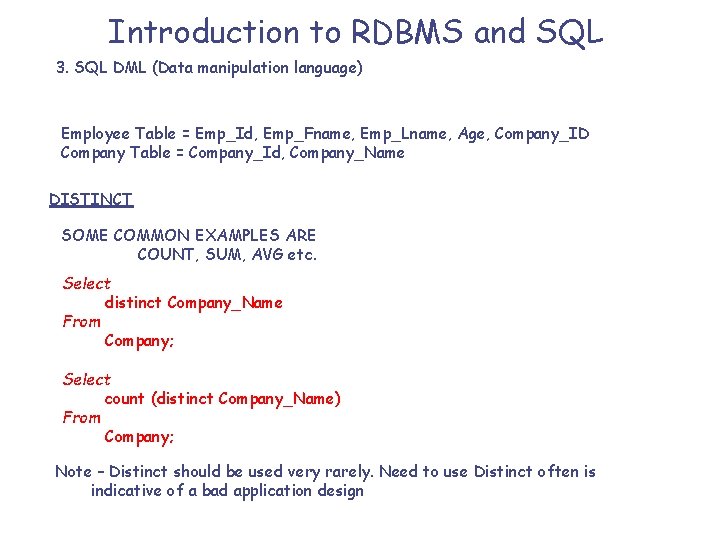 Introduction to RDBMS and SQL

3. SQL DML (Data manipulation language)

Employee Table = Emp_Id, Emp_Fname, Emp_Lname, Age, Company_ID
Company Table = Company_Id, Company_Name

DISTINCT

SOME COMMON EXAMPLES ARE
COUNT, SUM, AVG etc.

Select
distinct Company_Name
From
Company;

Select
count (distinct Company_Name)
From
Company;

Note – Distinct should be used very rarely. Need to use Distinct often is indicative of a bad application design